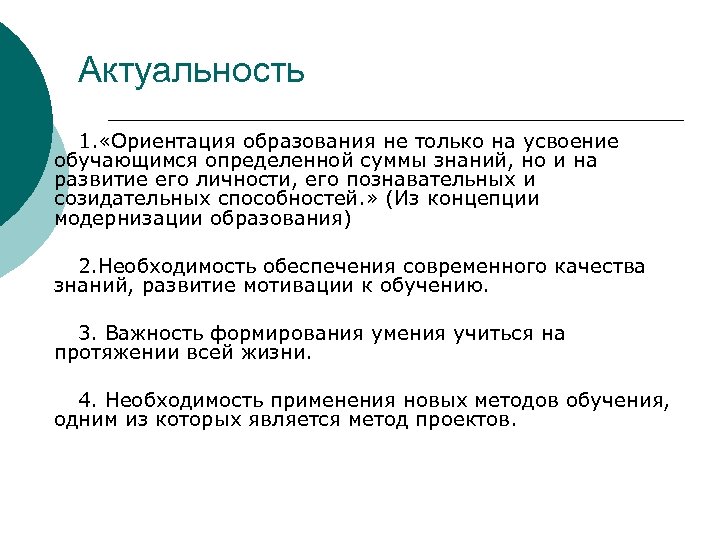 Актуальность

1.«Ориентация образования не только на усвоение обучающимся определенной суммы знаний, но и на развитие его личности, его познавательных и созидательных способностей.» (Из концепции модернизации образования)

2.Необходимость обеспечения современного качества знаний, развитие мотивации к обучению.

3. Важность формирования умения учиться на протяжении всей жизни.

4. Необходимость применения новых методов обучения, одним из которых является метод проектов.